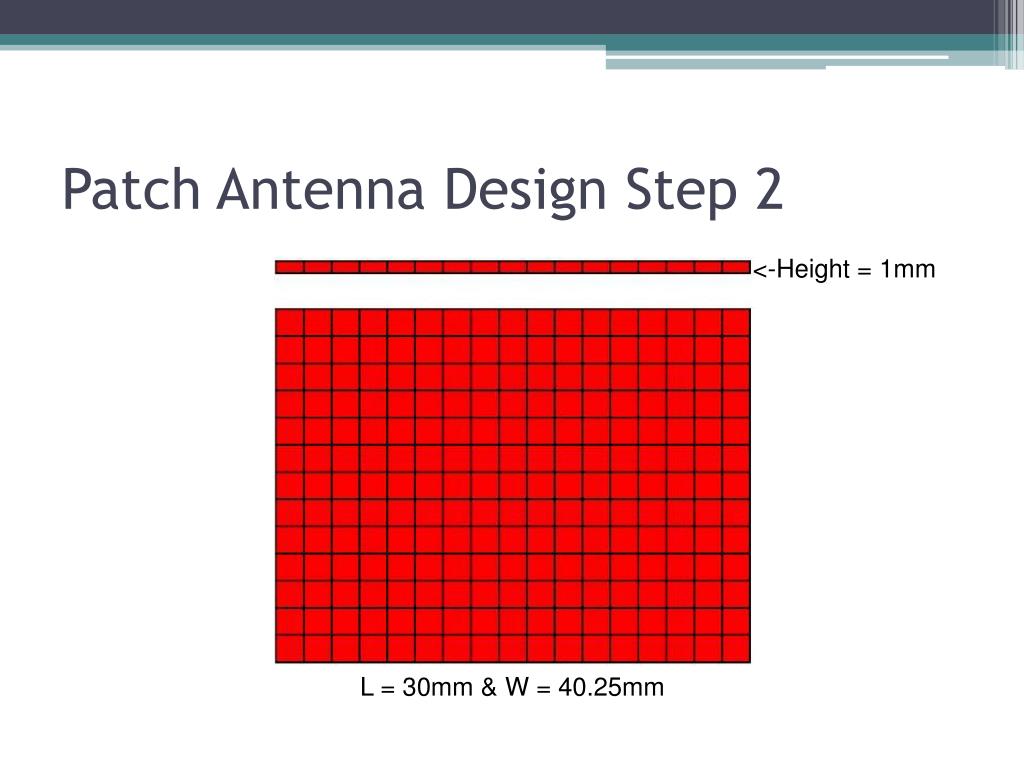 Patch Antenna Design Step 2

<-Height = 1mm

L = 30mm & W = 40.25mm